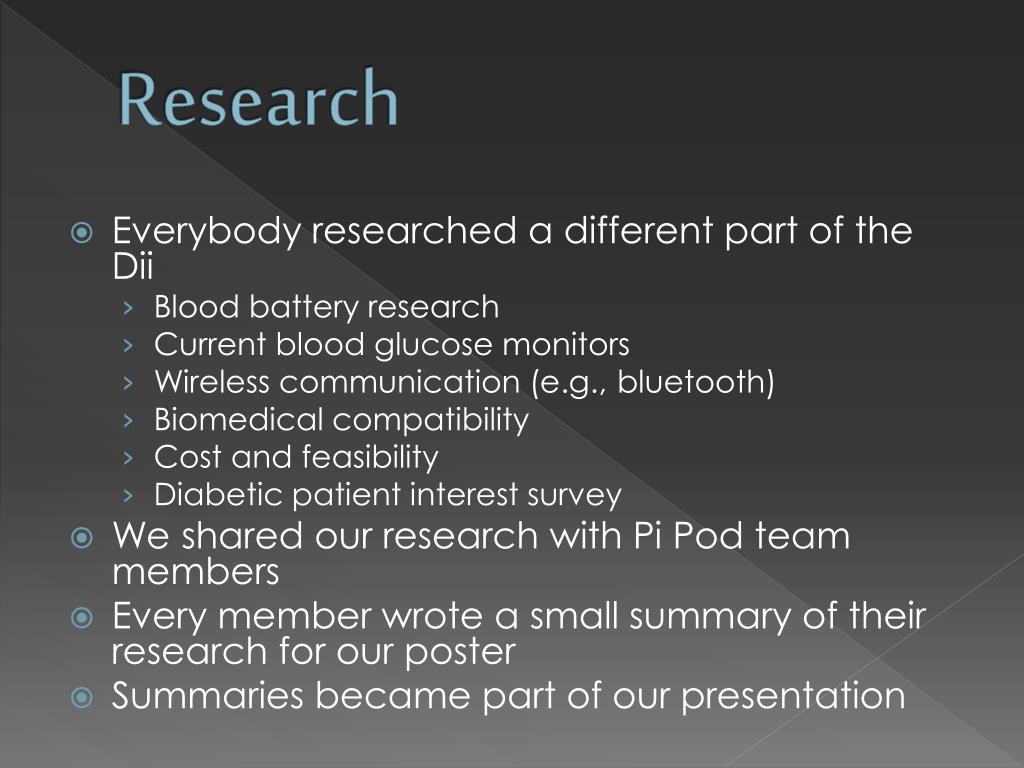 Research

Everybody researched a different part of the Dii
› Blood battery research
› Current blood glucose monitors
› Wireless communication (e.g., bluetooth)
› Biomedical compatibility
› Cost and feasibility
› Diabetic patient interest survey

We shared our research with Pi Pod team members

Every member wrote a small summary of their research for our poster

Summaries became part of our presentation